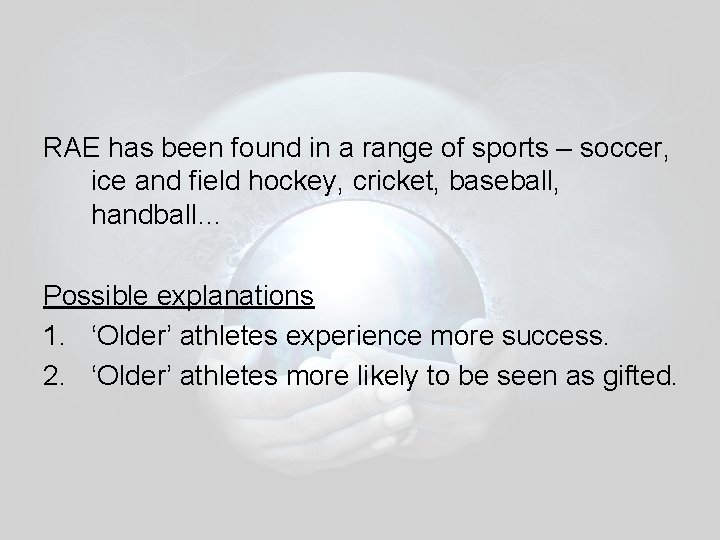 RAE has been found in a range of sports – soccer, ice and field hockey, cricket, baseball, handball…

Possible explanations

1. ‘Older’ athletes experience more success.
2. ‘Older’ athletes more likely to be seen as gifted.